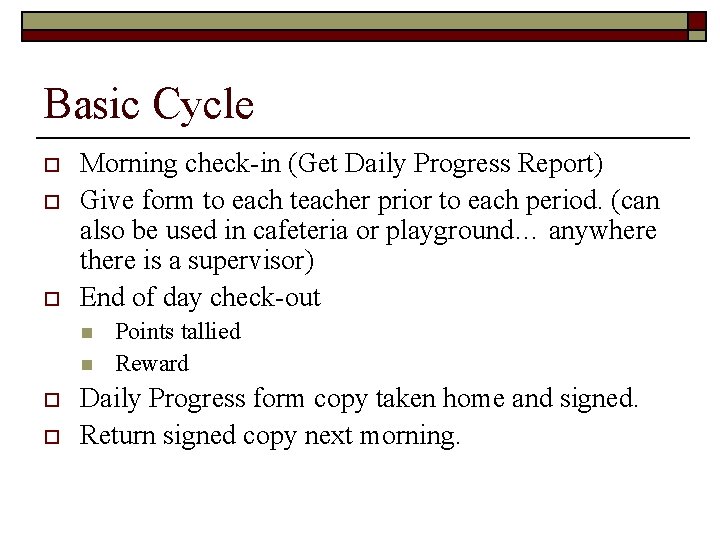 Basic Cycle

Morning check-in (Get Daily Progress Report)

Give form to each teacher prior to each period. (can also be used in cafeteria or playground… anywhere there is a supervisor)

End of day check-out

Points tallied

Reward

Daily Progress form copy taken home and signed.

Return signed copy next morning.